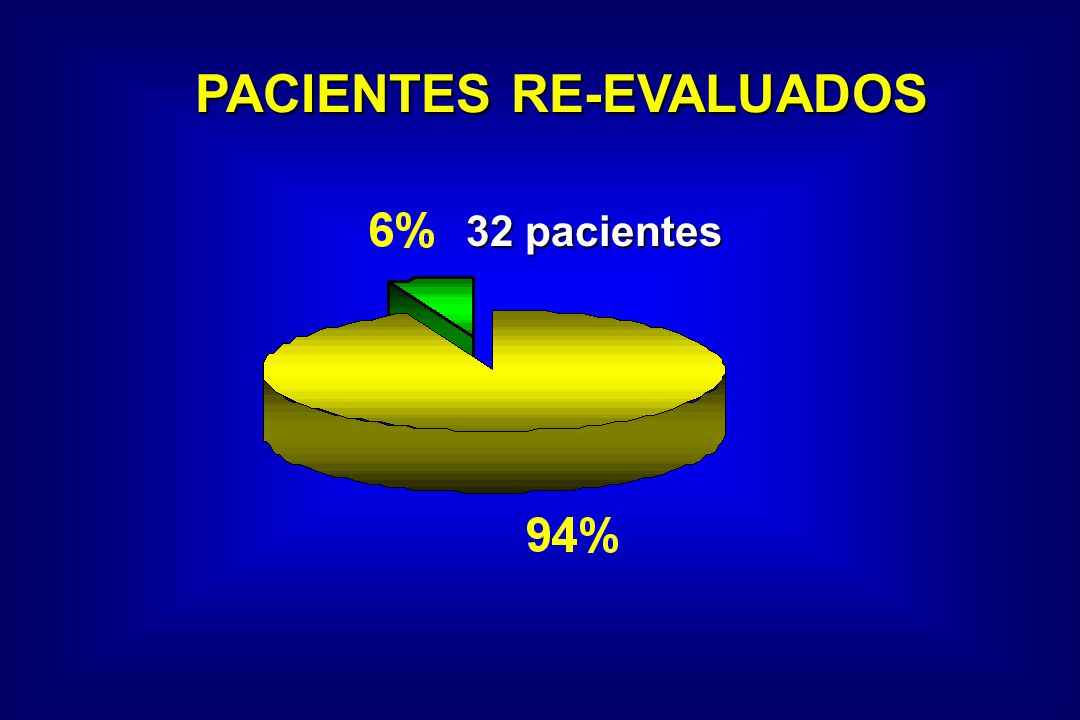 PACIENTES RE-EVALUADOS

6% 32 pacientes

94%